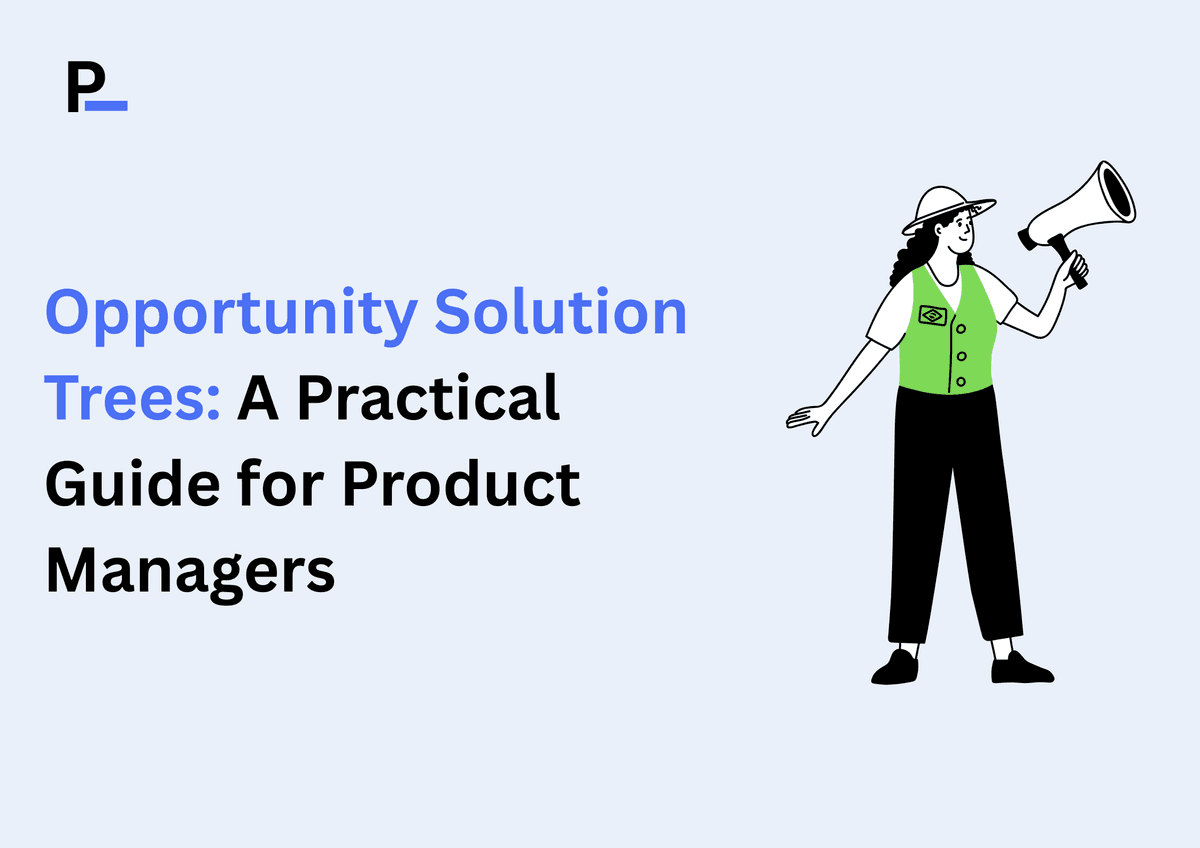 P_

Opportunity Solution Trees: A Practical Guide for Product Managers